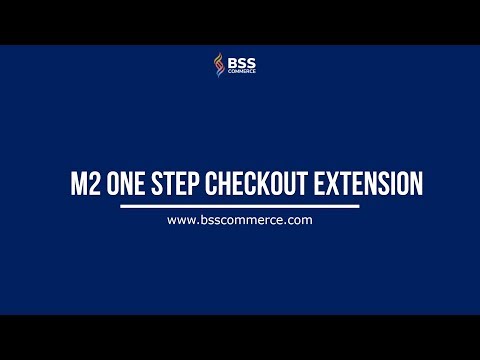 BSS COMMERCE

M2 ONE STEP CHECKOUT EXTENSION

www.bsscommerce.com